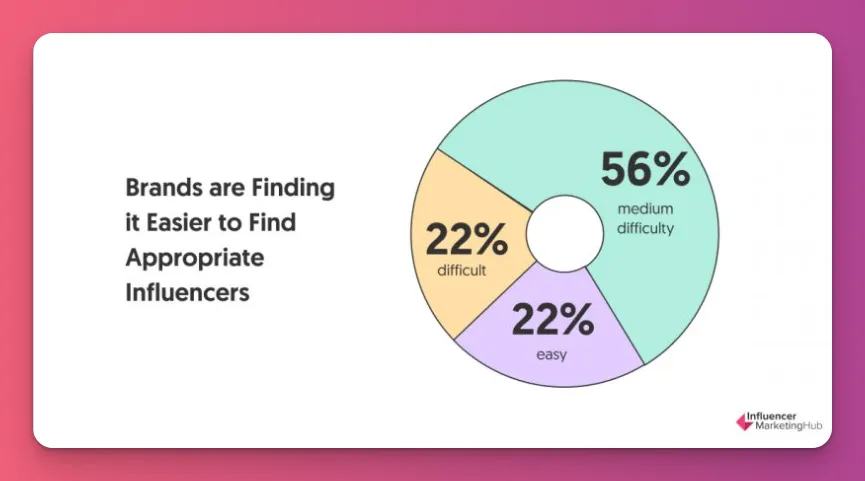 Brands are Finding it Easier to Find Appropriate Influencers

56%
medium difficulty

22%
difficult

22%
easy

Influencer MarketingHub